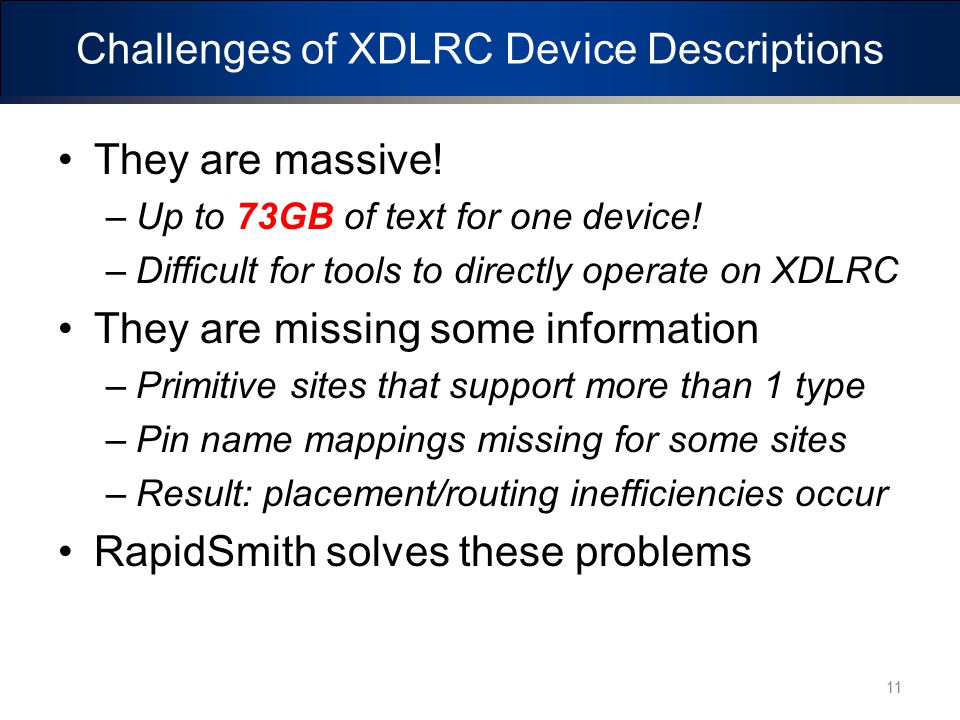 Challenges of XDLRC Device Descriptions

• They are massive!
– Up to 73GB of text for one device!
– Difficult for tools to directly operate on XDLRC

• They are missing some information
– Primitive sites that support more than 1 type
– Pin name mappings missing for some sites
– Result: placement/routing inefficiencies occur

• RapidSmith solves these problems

11